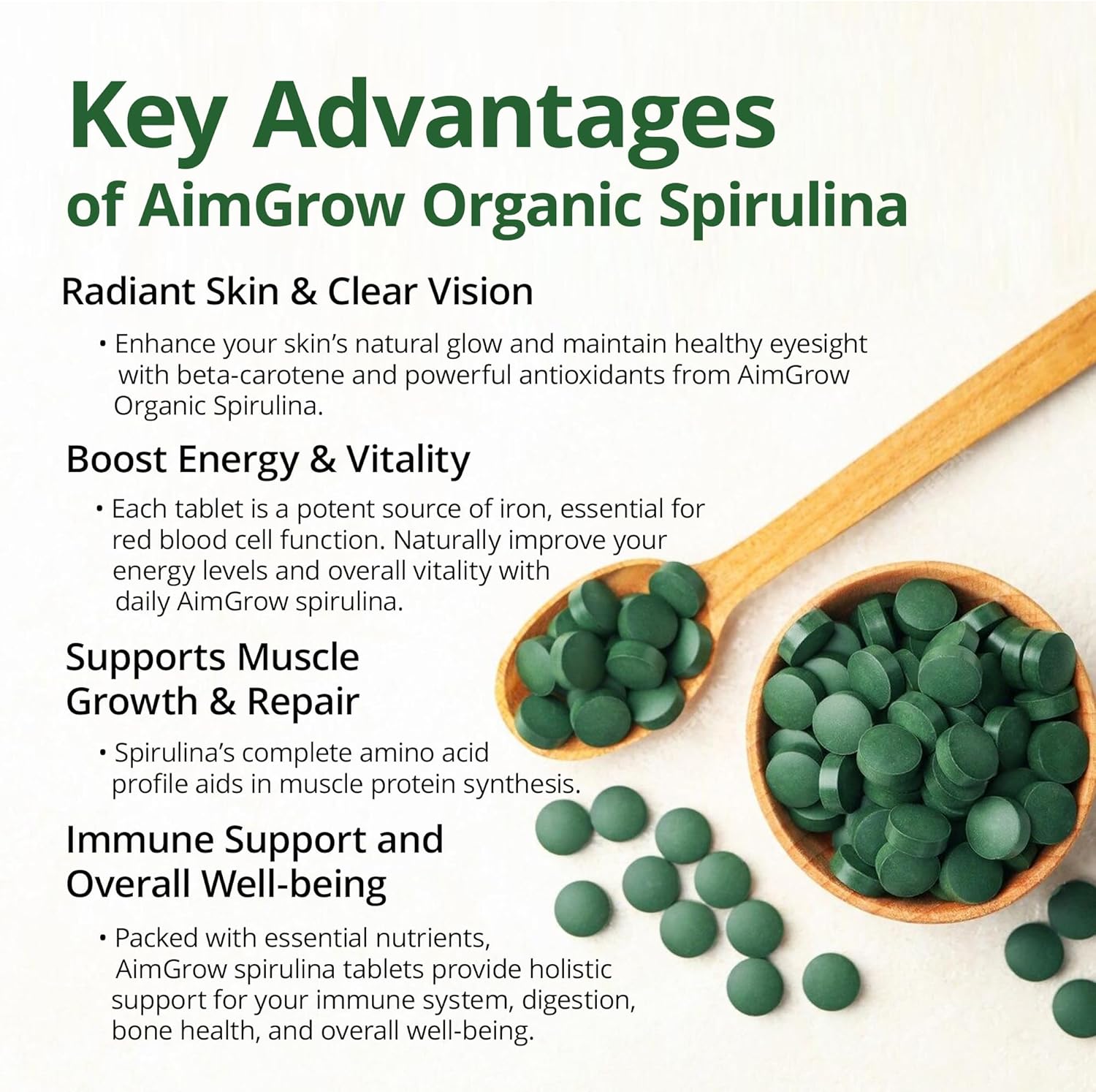 Key Advantages
of AimGrow Organic Spirulina

Radiant Skin & Clear Vision

• Enhance your skin's natural glow and maintain healthy eyesight with beta-carotene and powerful antioxidants from AimGrow Organic Spirulina.

Boost Energy & Vitality

• Each tablet is a potent source of iron, essential for red blood cell function. Naturally improve your energy levels and overall vitality with daily AimGrow spirulina.

Supports Muscle Growth & Repair

• Spirulina's complete amino acid profile aids in muscle protein synthesis.

Immune Support and Overall Well-being

• Packed with essential nutrients, AimGrow spirulina tablets provide holistic support for your immune system, digestion, bone health, and overall well-being.